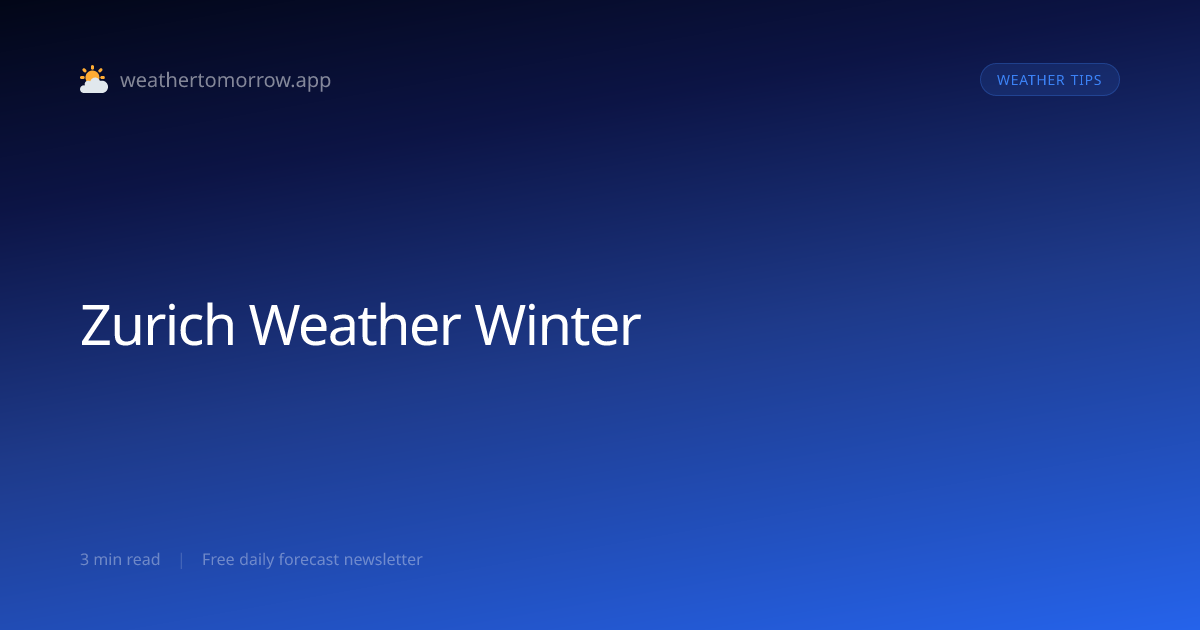 weathertomorrow.app

WEATHER TIPS

Zurich Weather Winter

3 min read | Free daily forecast newsletter